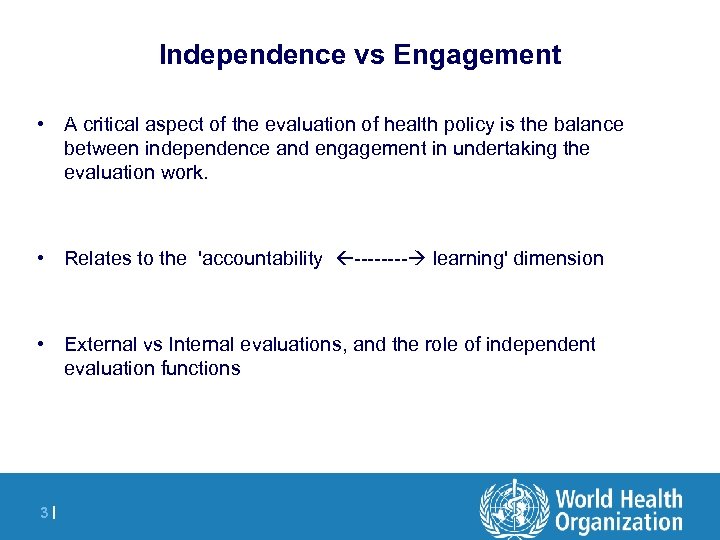 Independence vs Engagement

• A critical aspect of the evaluation of health policy is the balance between independence and engagement in undertaking the evaluation work.

• Relates to the 'accountability ←--------→ learning' dimension

• External vs Internal evaluations, and the role of independent evaluation functions

3 |

World Health Organization